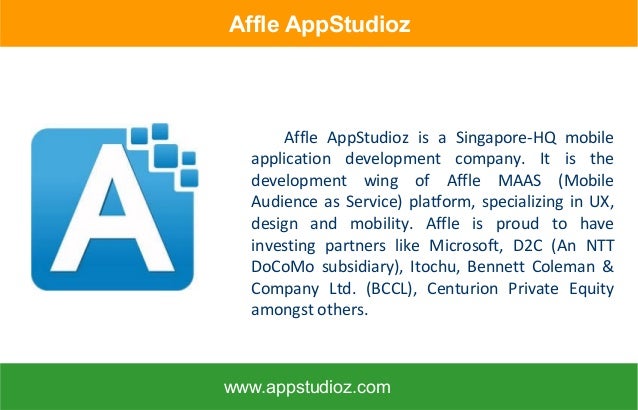 Affle AppStudioz

A

Affle AppStudioz is a Singapore-HQ mobile application development company. It is the development wing of Affle MAAS (Mobile Audience as Service) platform, specializing in UX, design and mobility. Affle is proud to have investing partners like Microsoft, D2C (An NTT DoCoMo subsidiary), Itochu, Bennett Coleman & Company Ltd. (BCCL), Centurion Private Equity amongst others.

www.appstudioz.com